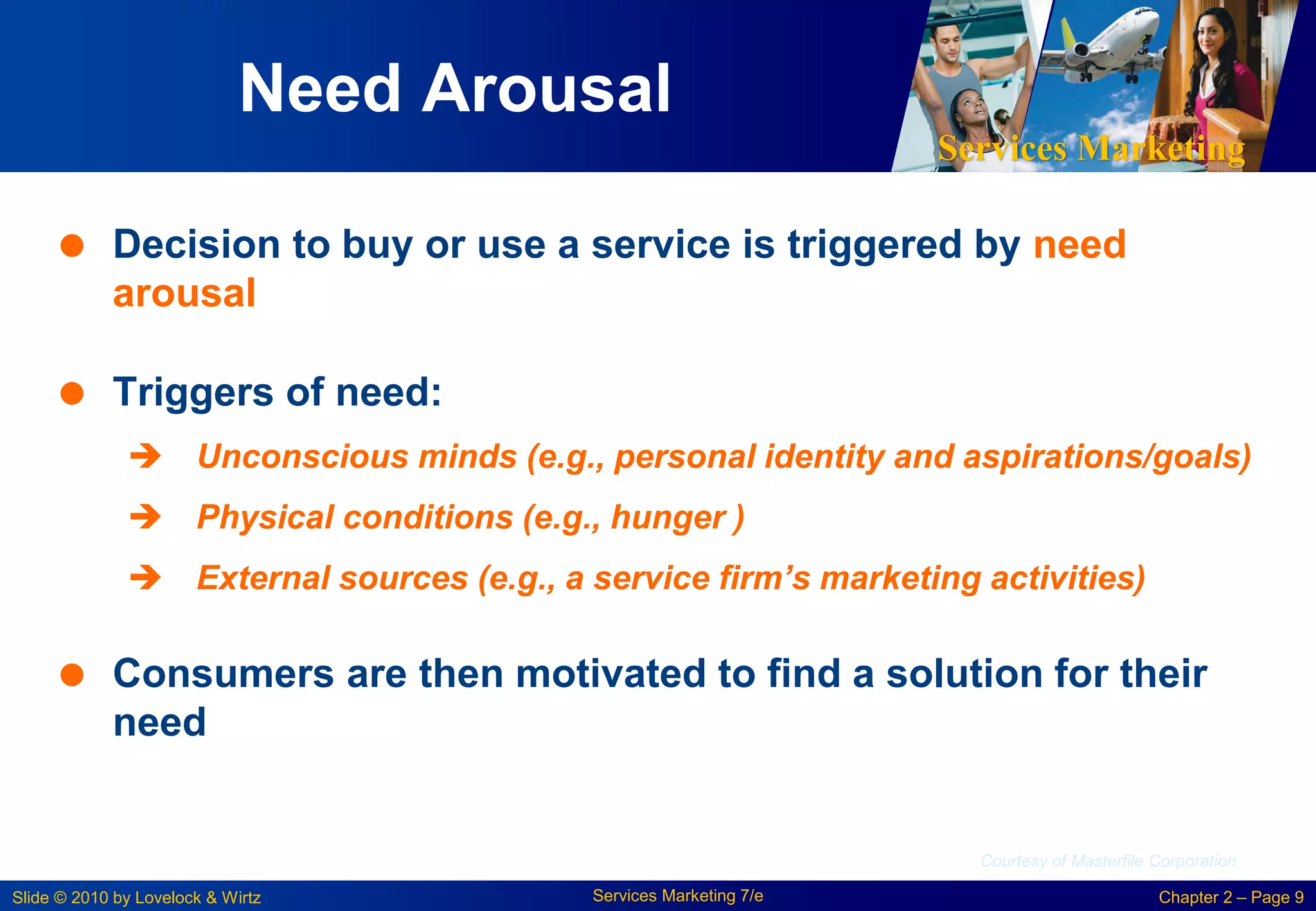 Need Arousal

Services Marketing

● Decision to buy or use a service is triggered by need arousal

● Triggers of need:

➔ Unconscious minds (e.g., personal identity and aspirations/goals)

➔ Physical conditions (e.g., hunger )

➔ External sources (e.g., a service firm's marketing activities)

● Consumers are then motivated to find a solution for their need

Courtesy of Masterfile Corporation

Slide © 2010 by Lovelock & Wirtz

Services Marketing 7/e

Chapter 2 – Page 9